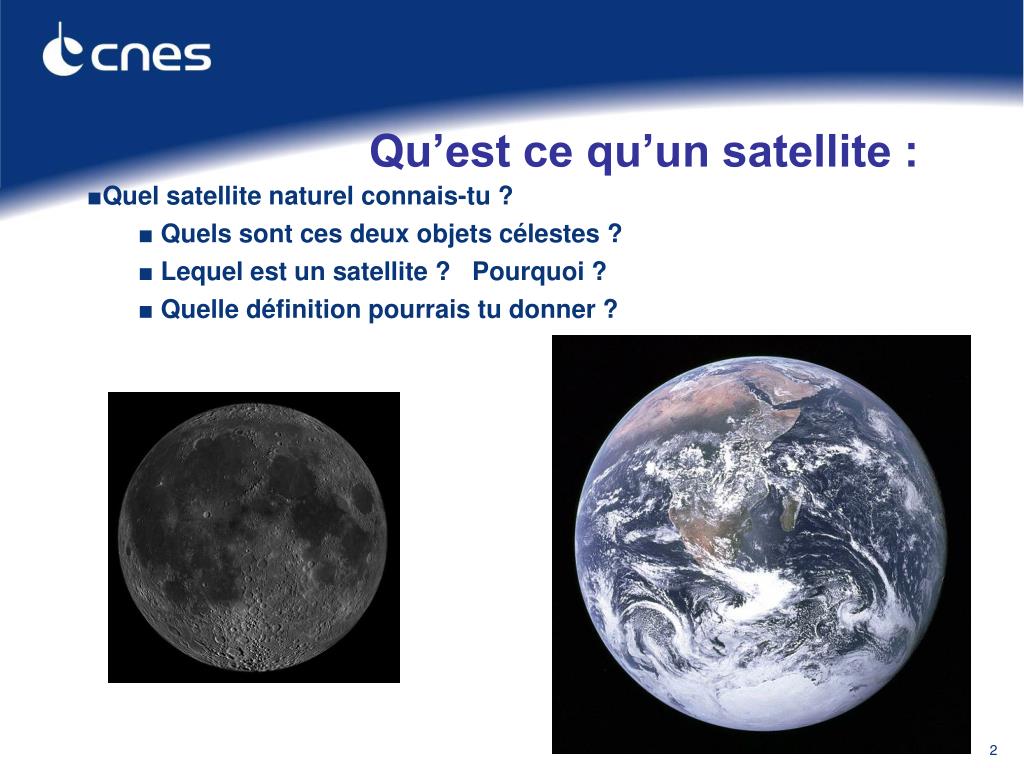 cnes

Qu’est ce qu’un satellite :

■Quel satellite naturel connais-tu ?

■ Quels sont ces deux objets célestes ?

■ Lequel est un satellite ? Pourquoi ?

■ Quelle définition pourrais tu donner ?

2